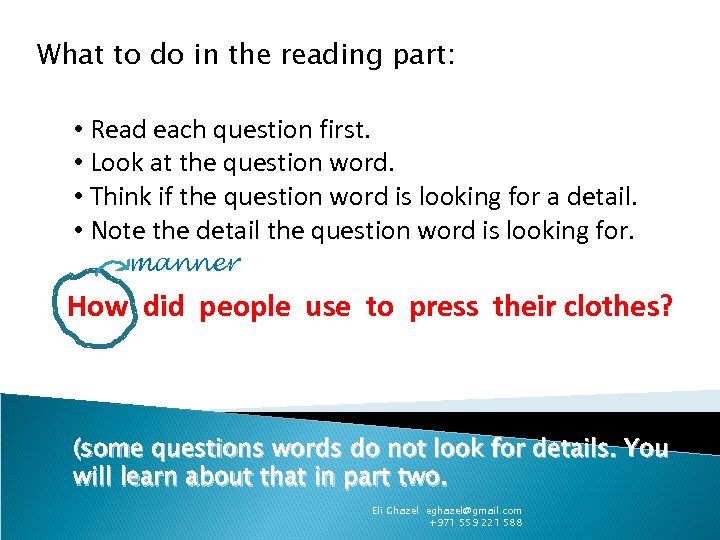 What to do in the reading part:

• Read each question first.
• Look at the question word.
• Think if the question word is looking for a detail.
• Note the detail the question word is looking for.

manner

How did people use to press their clothes?

(some questions words do not look for details. You will learn about that in part two.

Eli Ghazel eghazel@gmail.com
+971 559 221 588